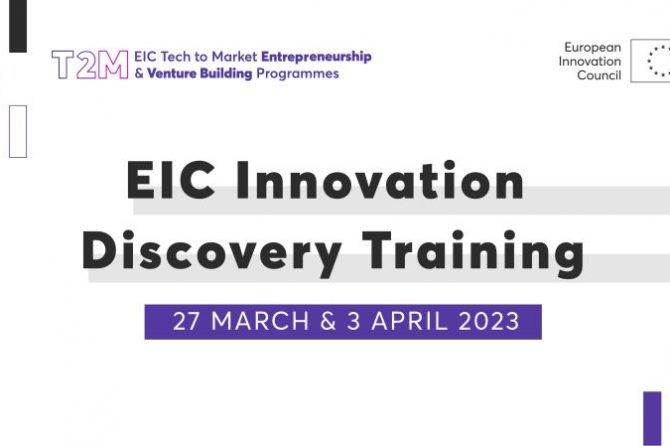 T2M EIC Tech to Market Entrepreneurship
& Venture Building Programmes

European
Innovation
Council

EIC Innovation
Discovery Training

27 MARCH & 3 APRIL 2023